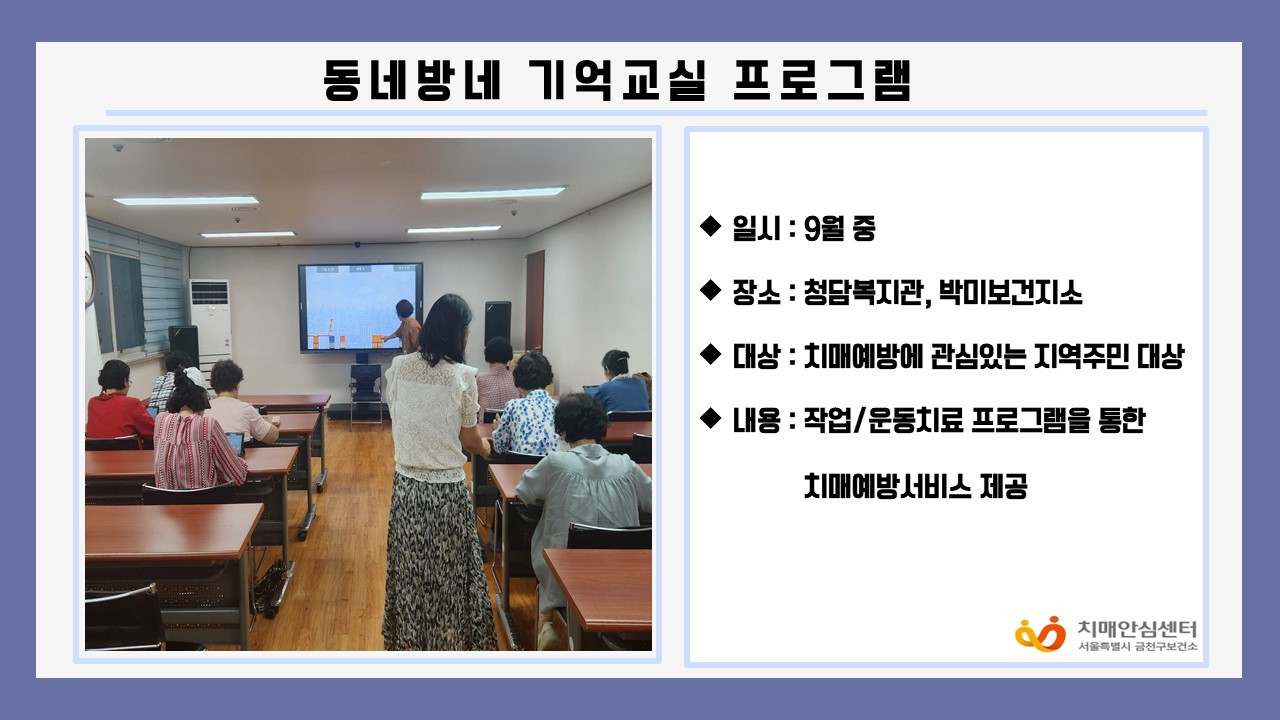 동네방네 기억교실 프로그램

◆ 일시 : 9월 중

◆ 장소 : 청담복지관, 박미보건지소

◆ 대상 : 치매예방에 관심있는 지역주민 대상

◆ 내용 : 작업/운동치료 프로그램을 통한 치매예방서비스 제공

치매안심센터
서울특별시 금천구보건소